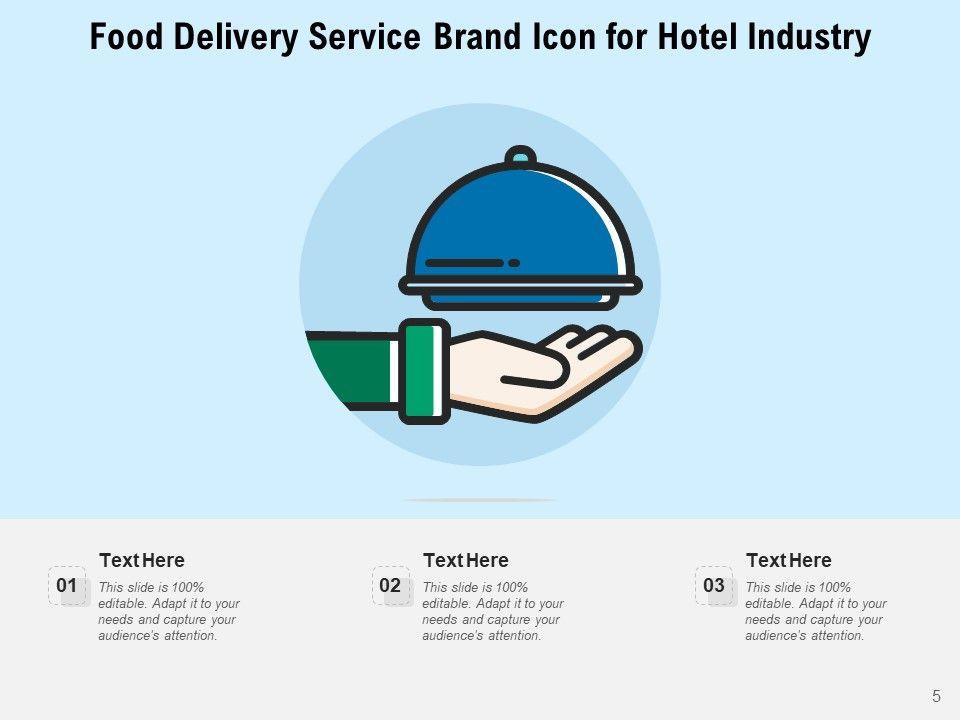 Food Delivery Service Brand Icon for Hotel Industry

01
Text Here
This slide is 100% editable. Adapt it to your needs and capture your audience's attention.

02
Text Here
This slide is 100% editable. Adapt it to your needs and capture your audience's attention.

03
Text Here
This slide is 100% editable. Adapt it to your needs and capture your audience's attention.

5